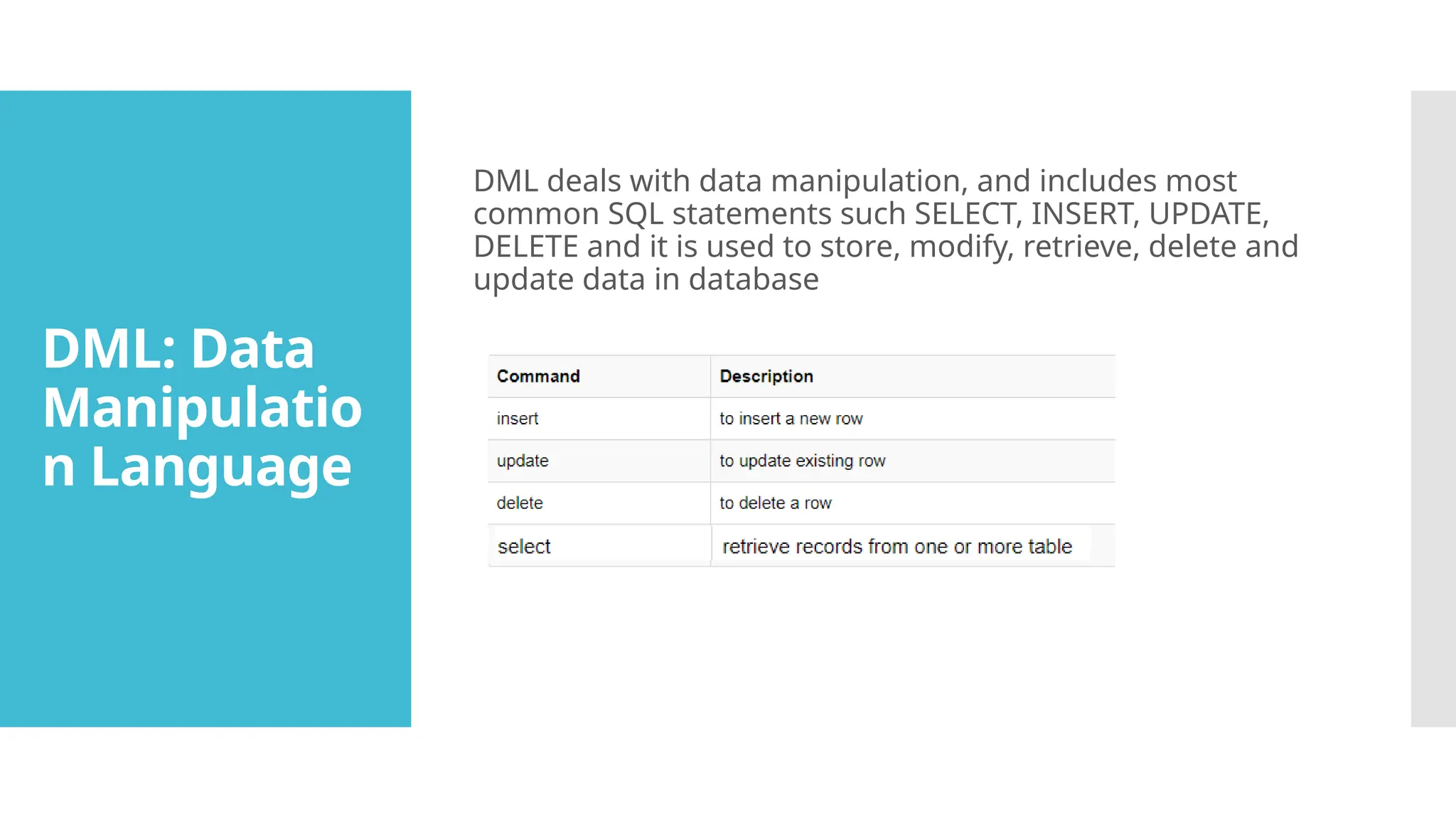 DML: Data Manipulation Language

DML deals with data manipulation, and includes most common SQL statements such SELECT, INSERT, UPDATE, DELETE and it is used to store, modify, retrieve, delete and update data in database

| Command | Description |
|---|---|
| insert | to insert a new row |
| update | to update existing row |
| delete | to delete a row |
| select | retrieve records from one or more table |